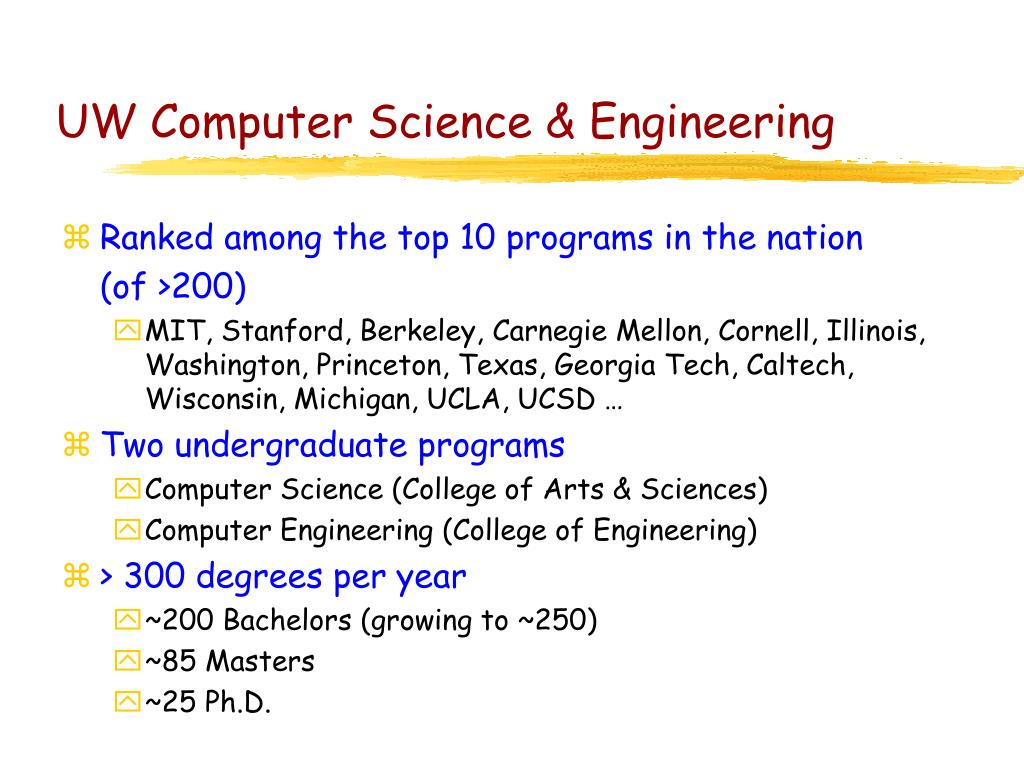 UW Computer Science & Engineering

Ranked among the top 10 programs in the nation (of >200)

MIT, Stanford, Berkeley, Carnegie Mellon, Cornell, Illinois, Washington, Princeton, Texas, Georgia Tech, Caltech, Wisconsin, Michigan, UCLA, UCSD …

Two undergraduate programs

Computer Science (College of Arts & Sciences)

Computer Engineering (College of Engineering)

> 300 degrees per year

~200 Bachelors (growing to ~250)

~85 Masters

~25 Ph.D.